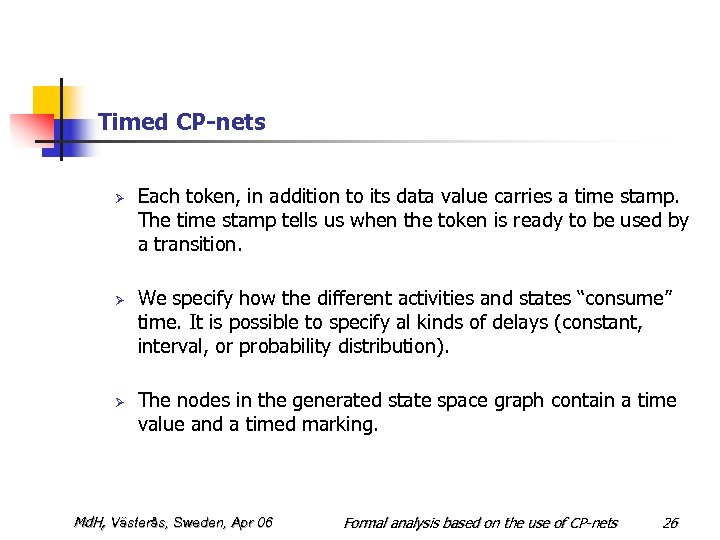 Timed CP-nets

➢ Each token, in addition to its data value carries a time stamp. The time stamp tells us when the token is ready to be used by a transition.

➢ We specify how the different activities and states “consume” time. It is possible to specify al kinds of delays (constant, interval, or probability distribution).

➢ The nodes in the generated state space graph contain a time value and a timed marking.

MdH, Västerås, Sweden, Apr 06 Formal analysis based on the use of CP-nets 26